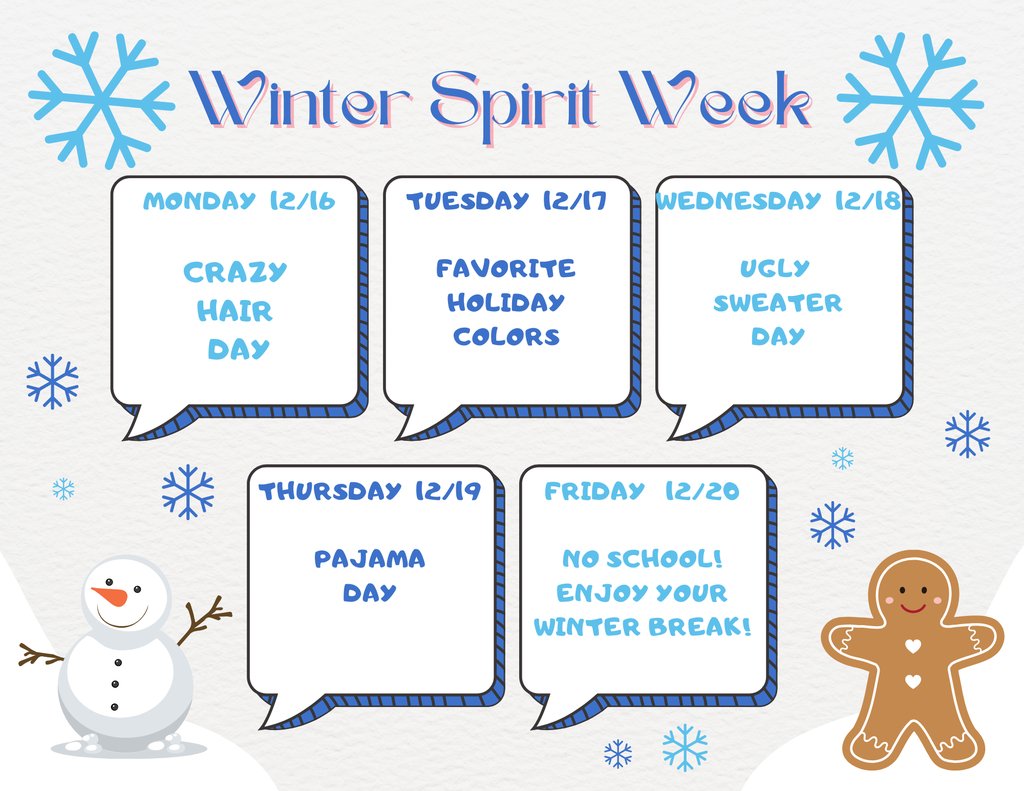 Winter Spirit Week

MONDAY 12/16

CRAZY HAIR DAY

TUESDAY 12/17

FAVORITE HOLIDAY COLORS

WEDNESDAY 12/18

UGLY SWEATER DAY

THURSDAY 12/19

PAJAMA DAY

FRIDAY 12/20

NO SCHOOL! ENJOY YOUR WINTER BREAK!